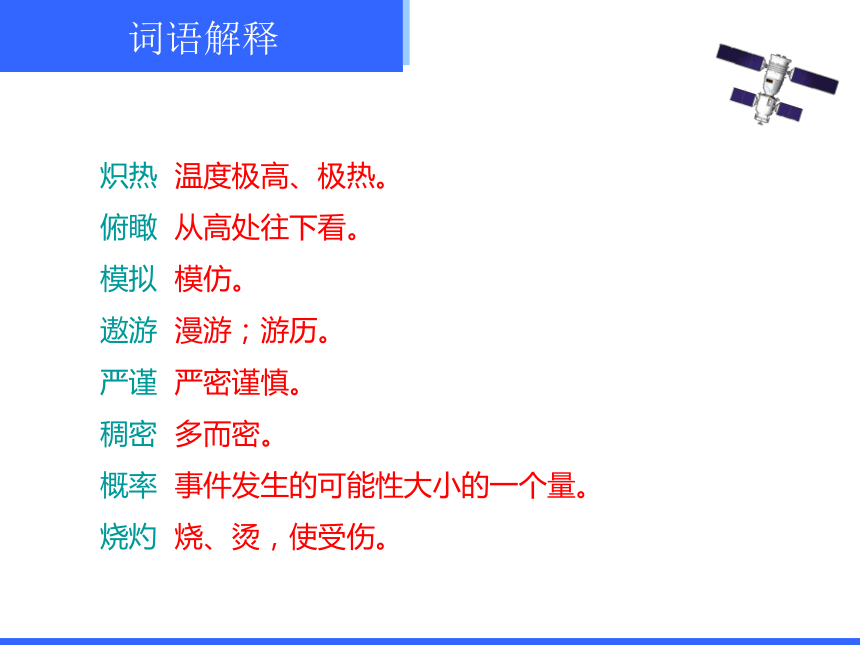 词语解释

炽热 温度极高、极热。
俯瞰 从高处往下看。
模拟 模仿。
遨游 漫游；游历。
严谨 严密谨慎。
稠密 多而密。
概率 事件发生的可能性大小的一个量。
烧灼 烧、烫，使受伤。